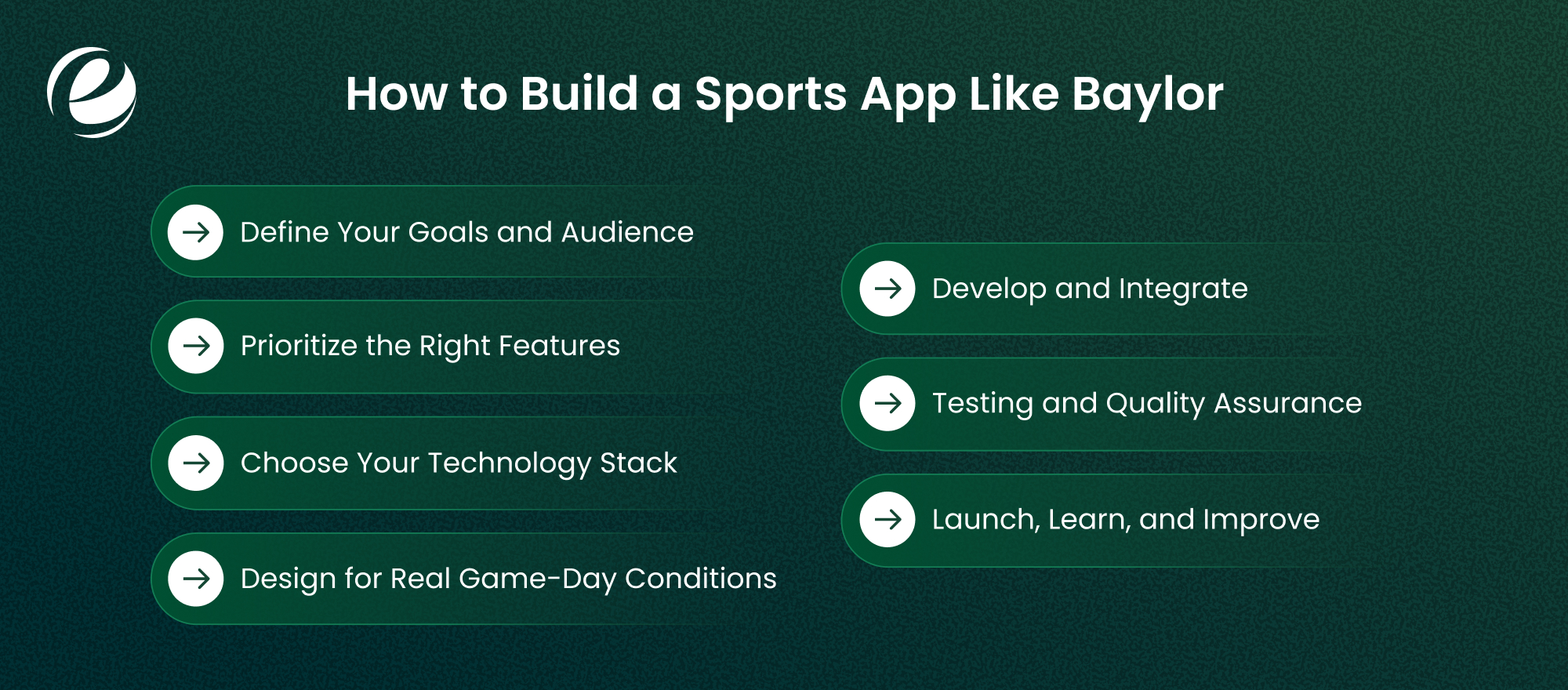 How to Build a Sports App Like Baylor

Define Your Goals and Audience

Prioritize the Right Features

Choose Your Technology Stack

Design for Real Game-Day Conditions

Develop and Integrate

Testing and Quality Assurance

Launch, Learn, and Improve